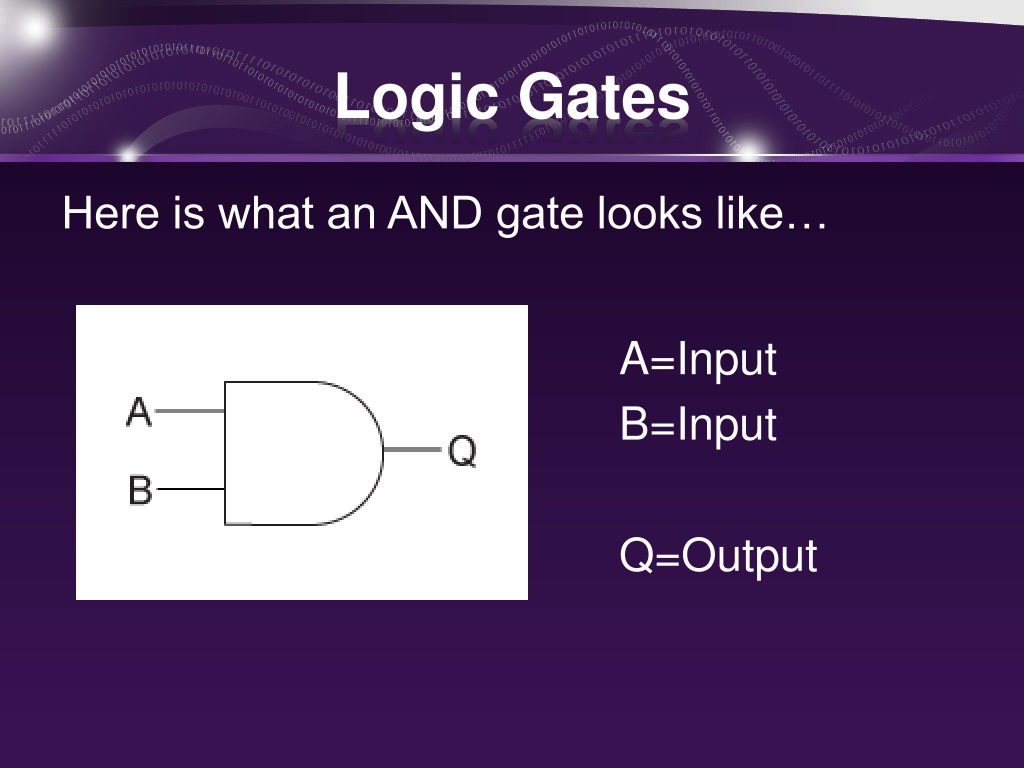 Logic Gates

Here is what an AND gate looks like…

A
B
Q

A=Input
B=Input

Q=Output